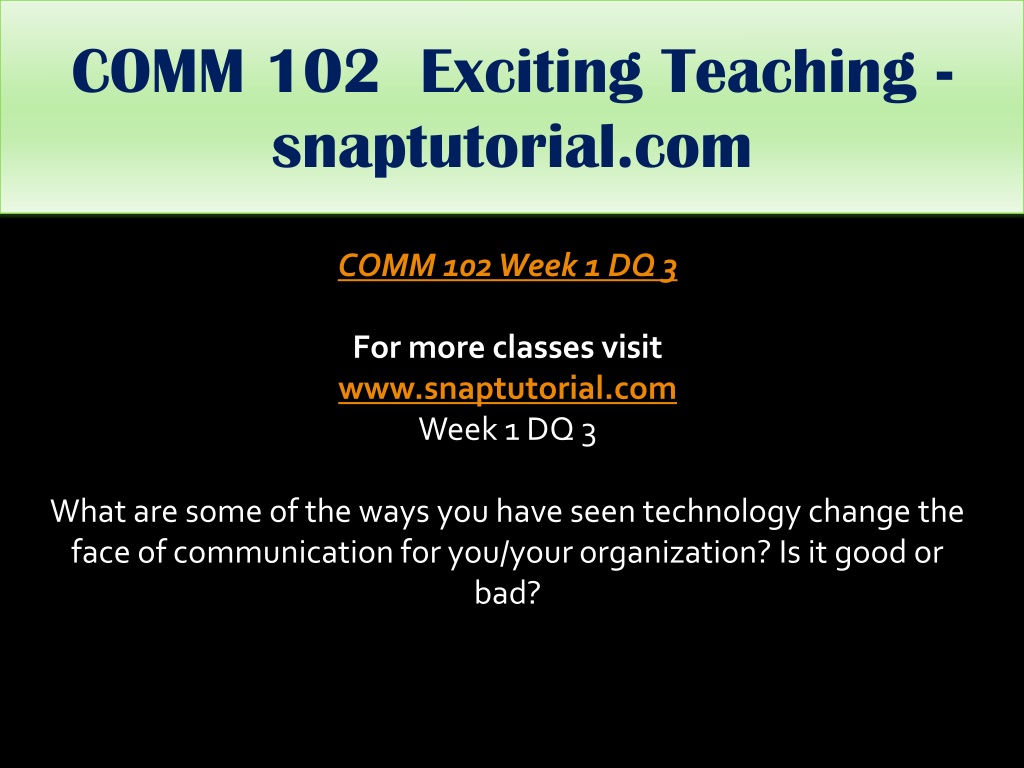 COMM 102 Exciting Teaching - snaptutorial.com

COMM 102 Week 1 DQ 3

For more classes visit
www.snaptutorial.com
Week 1 DQ 3

What are some of the ways you have seen technology change the face of communication for you/your organization? Is it good or bad?